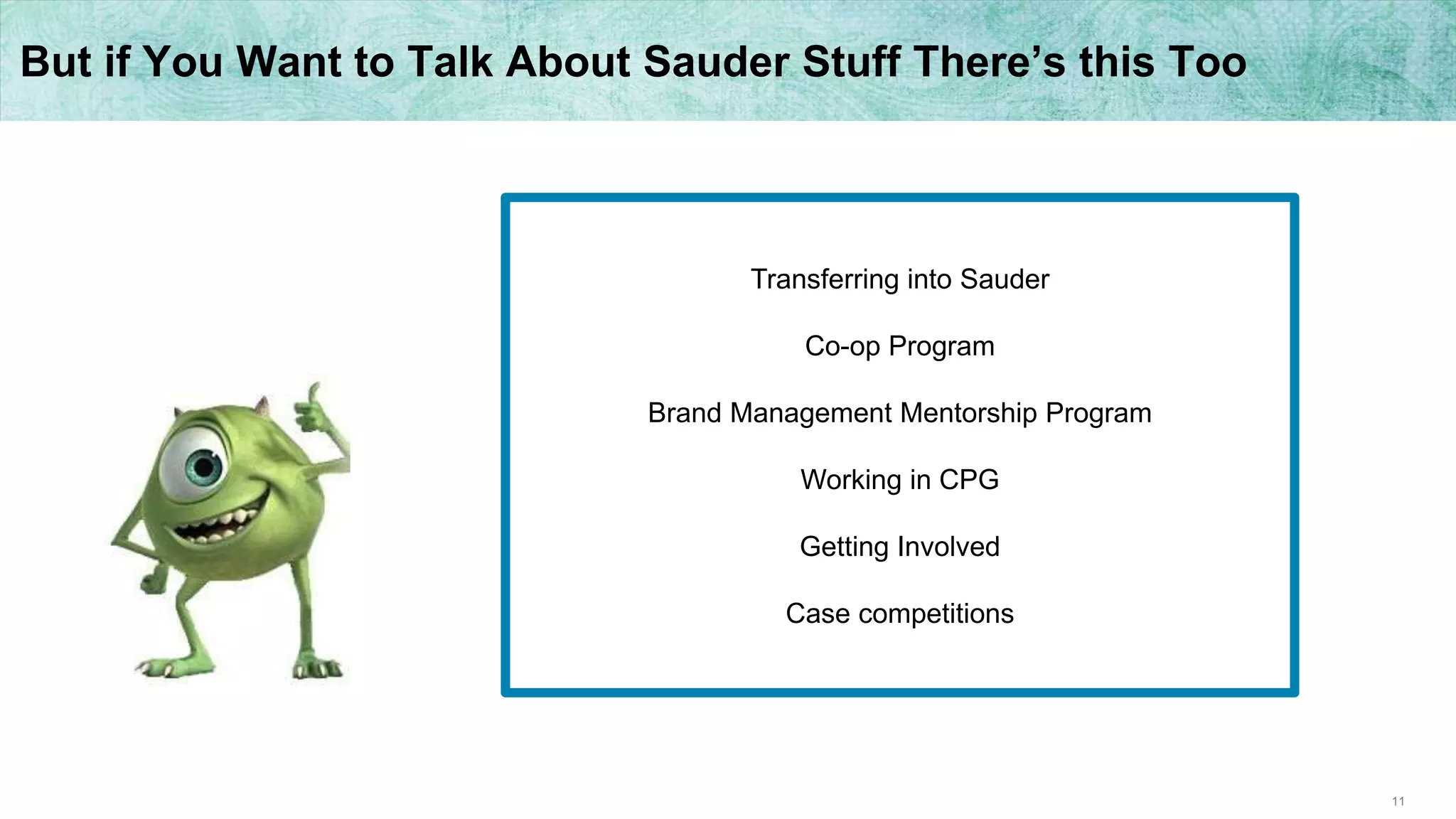 But if You Want to Talk About Sauder Stuff There’s this Too

Transferring into Sauder

Co-op Program

Brand Management Mentorship Program

Working in CPG

Getting Involved

Case competitions

11